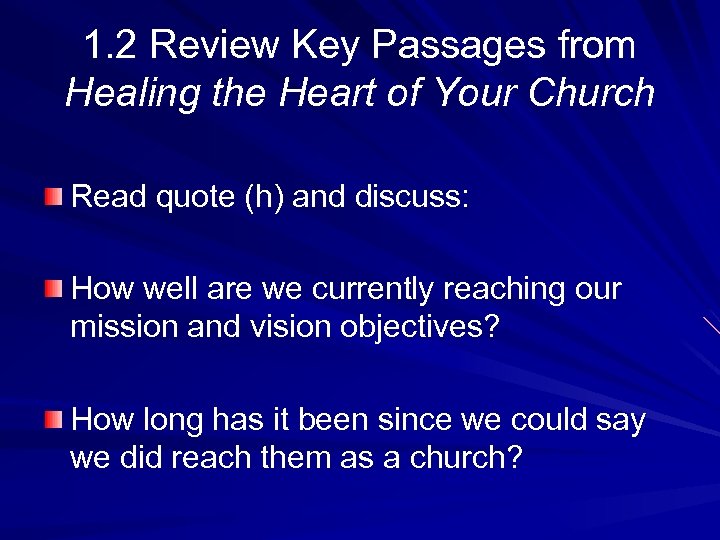 1.2 Review Key Passages from Healing the Heart of Your Church

Read quote (h) and discuss:

How well are we currently reaching our mission and vision objectives?

How long has it been since we could say we did reach them as a church?